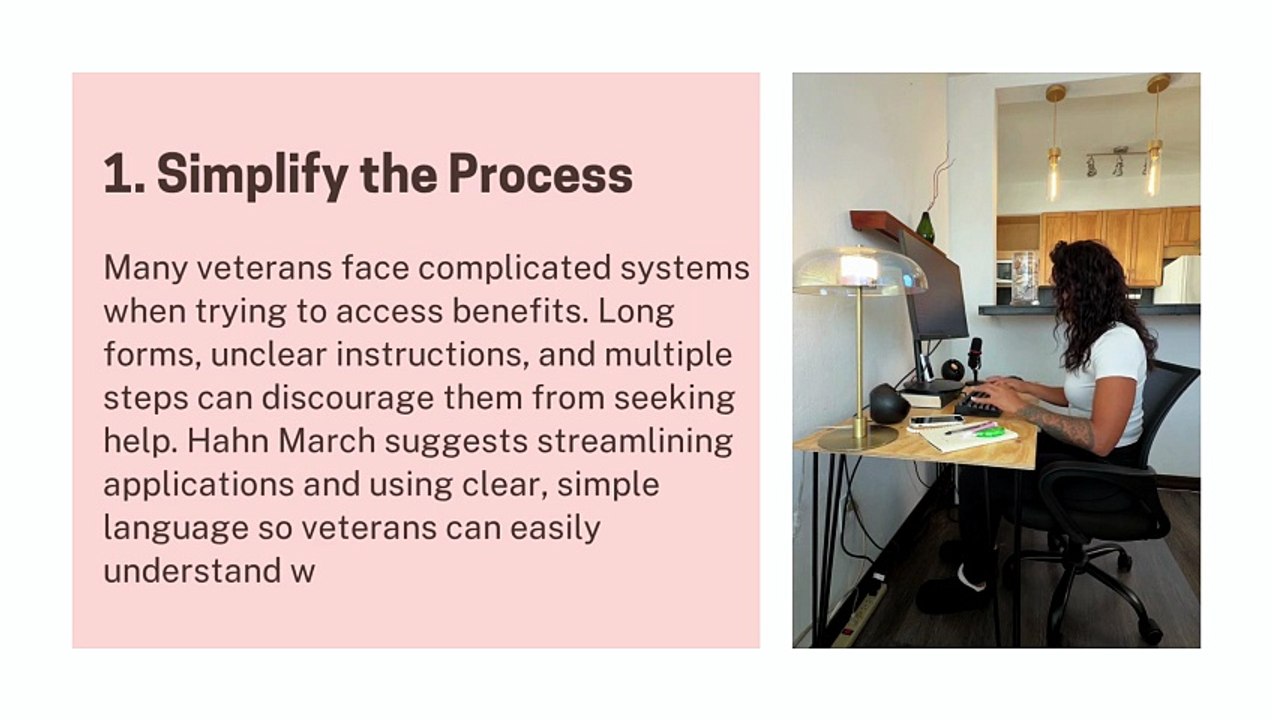 1. Simplify the Process

Many veterans face complicated systems when trying to access benefits. Long forms, unclear instructions, and multiple steps can discourage them from seeking help. Hahn March suggests streamlining applications and using clear, simple language so veterans can easily understand w